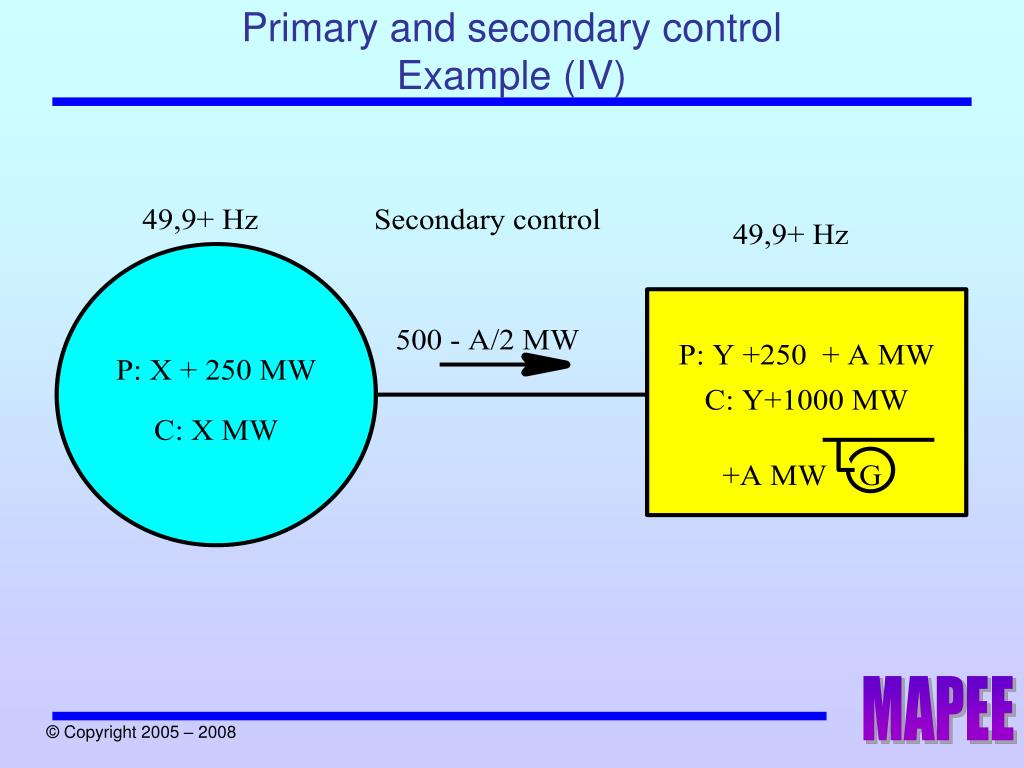 Primary and secondary control
Example (IV)

49,9+ Hz

Secondary control

49,9+ Hz

P: X + 250 MW

C: X MW

500 - A/2 MW

P: Y +250 + A MW

C: Y+1000 MW

+A MW

G

© Copyright 2005 – 2008

MAPEE